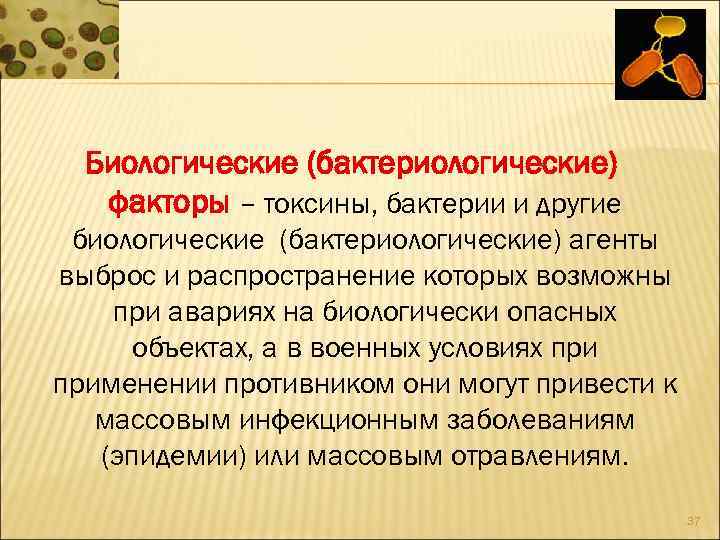 Биологические (бактериологические) факторы – токсины, бактерии и другие биологические (бактериологические) агенты выброс и распространение которых возможны при авариях на биологически опасных объектах, а в военных условиях при применении противником они могут привести к массовым инфекционным заболеваниям (эпидемии) или массовым отравлениям.

37